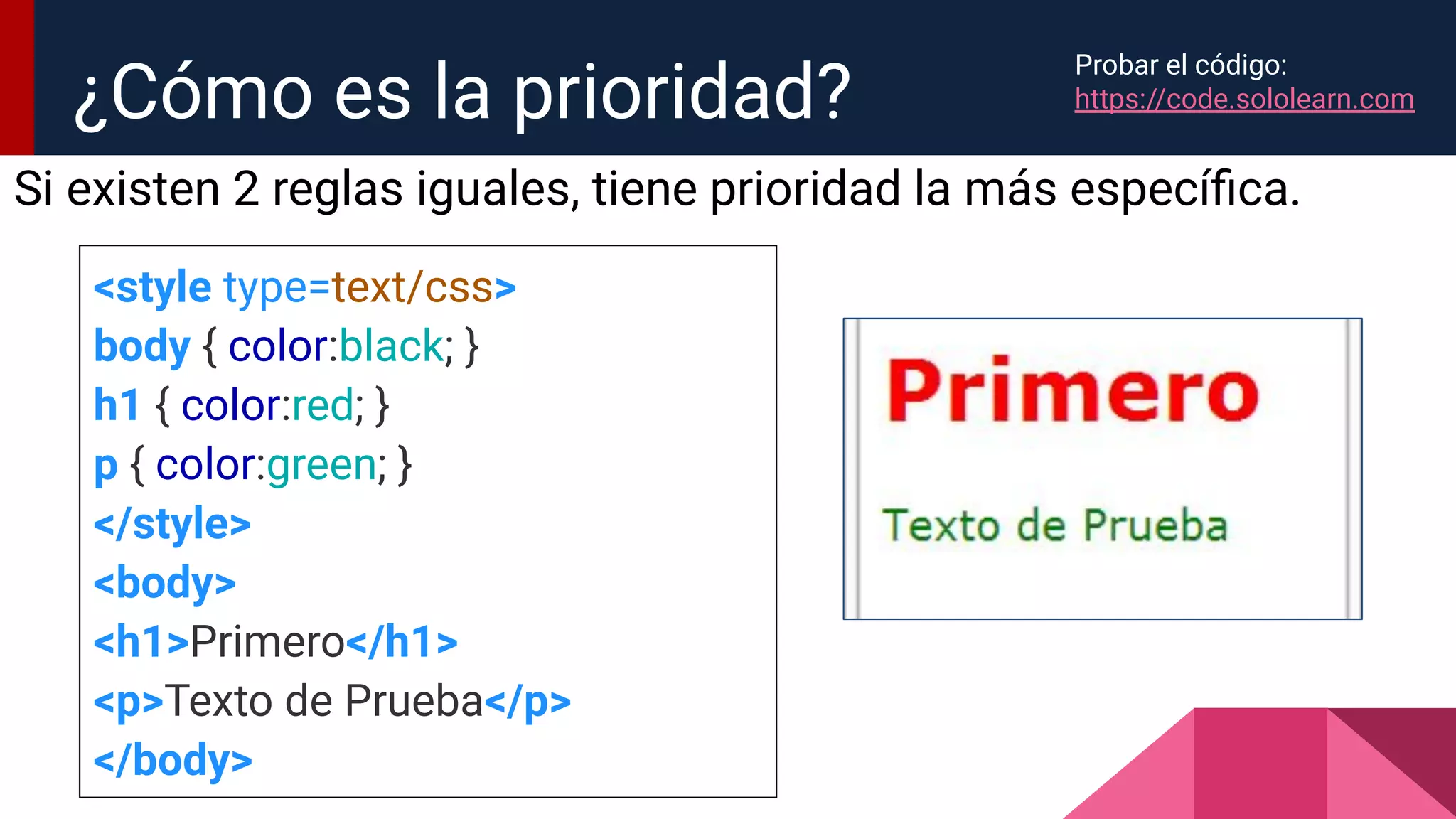 ¿Cómo es la prioridad?

Probar el código:
https://code.sololearn.com

Si existen 2 reglas iguales, tiene prioridad la más específica.

<style type=text/css>
body { color:black; }
h1 { color:red; }
p { color:green; }
</style>
<body>
<h1>Primero</h1>
<p>Texto de Prueba</p>
</body>

Primero

Texto de Prueba